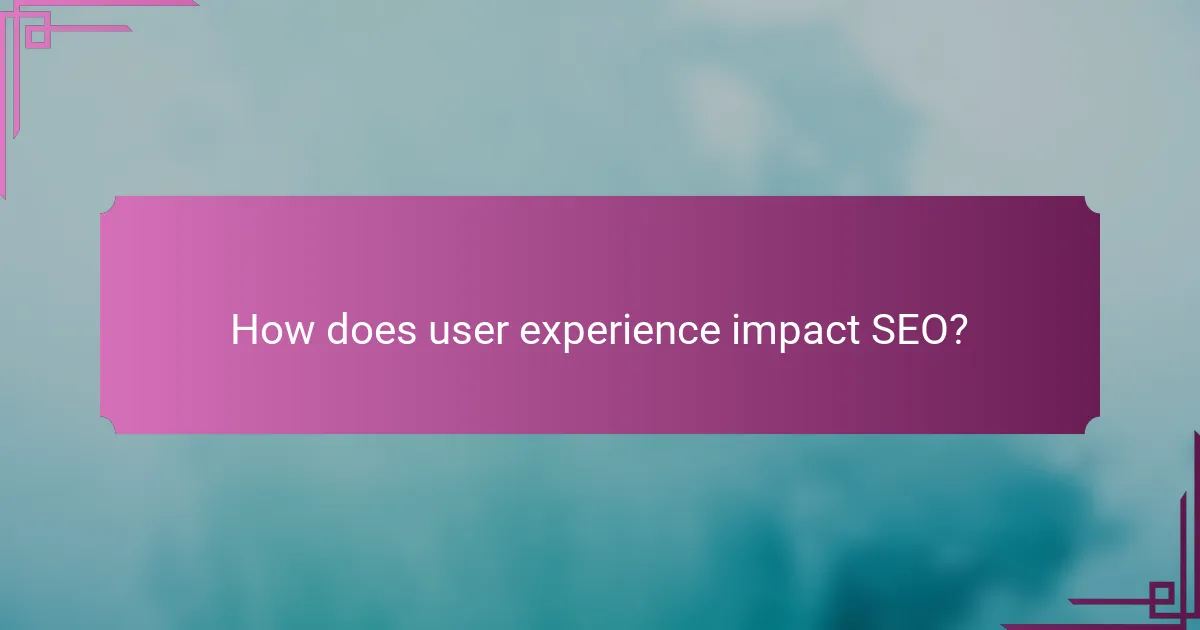 How does user experience impact SEO?